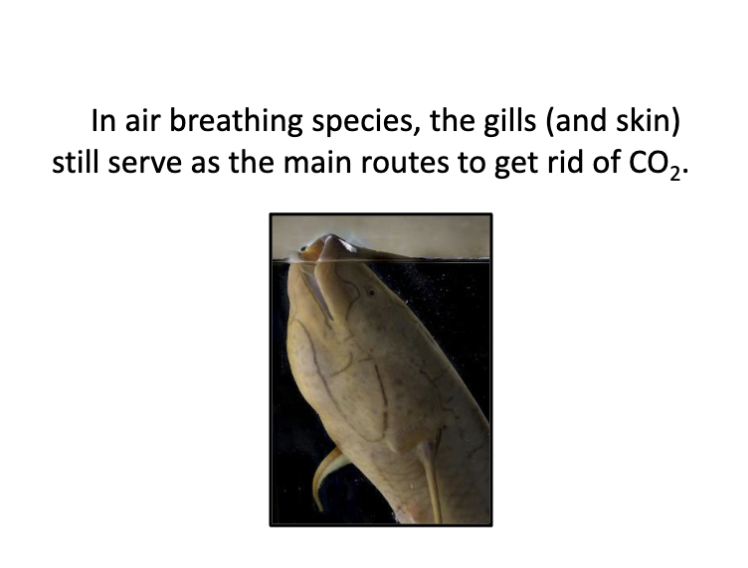 In air breathing species, the gills (and skin) still serve as the main routes to get rid of $CO_2$.